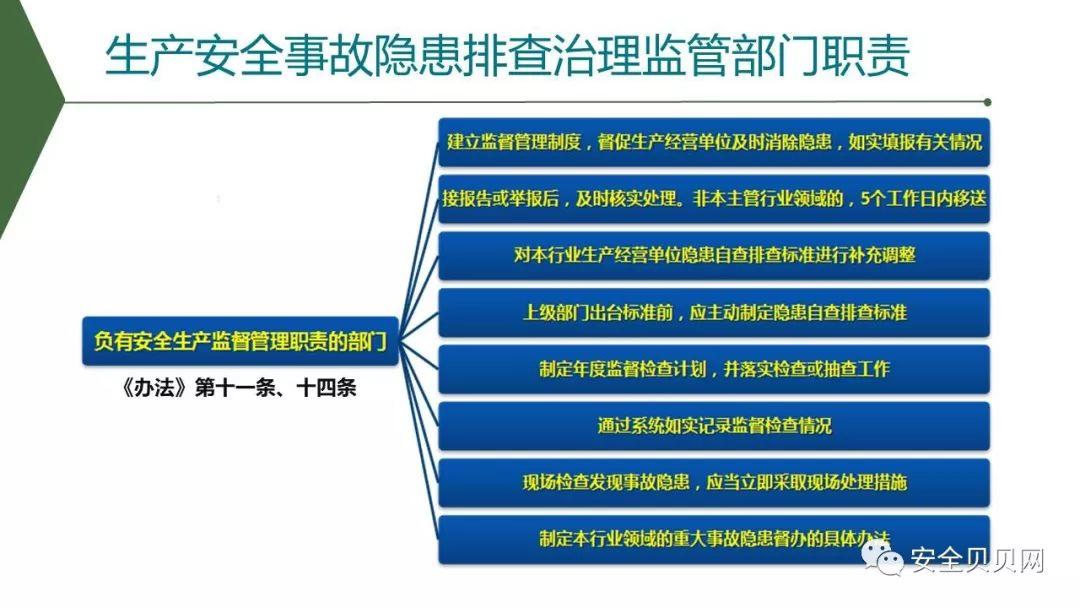 生产安全事故隐患排查治理监管部门职责

负有安全生产监督管理职责的部门

《办法》第十一条、十四条

建立监督管理制度，督促生产经营单位及时消除隐患，如实填报有关情况

接报告或举报后，及时核实处理。非本主管行业领域的，5个工作日内移送

对本行业生产经营单位隐患自查排查标准进行补充调整

上级部门出台标准前，应主动制定隐患自查排查标准

制定年度监督检查计划，并落实检查或抽查工作

通过系统如实记录监督检查情况

现场检查发现事故隐患，应当立即采取现场处理措施

制定本行业领域的重大事故隐患督办的具体办法

安全贝贝网